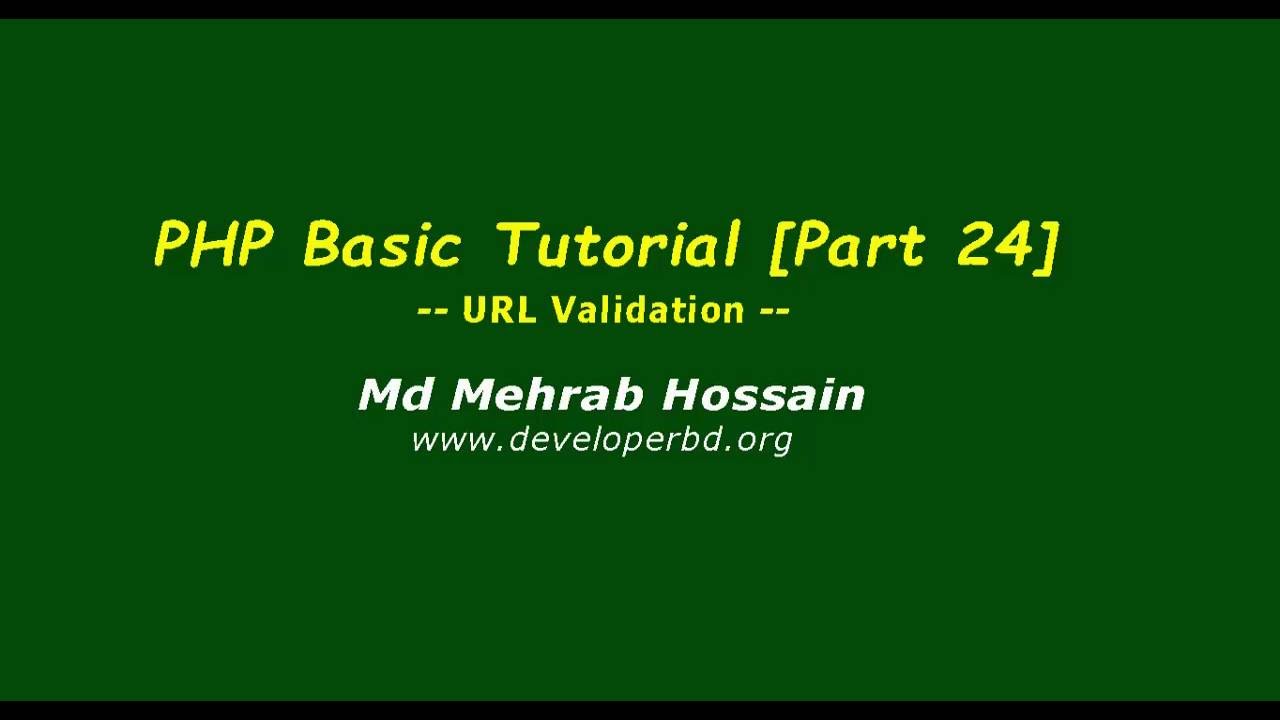 PHP Basic Tutorial [Part 24]

-- URL Validation --

Md Mehrab Hossain
www.developerbd.org